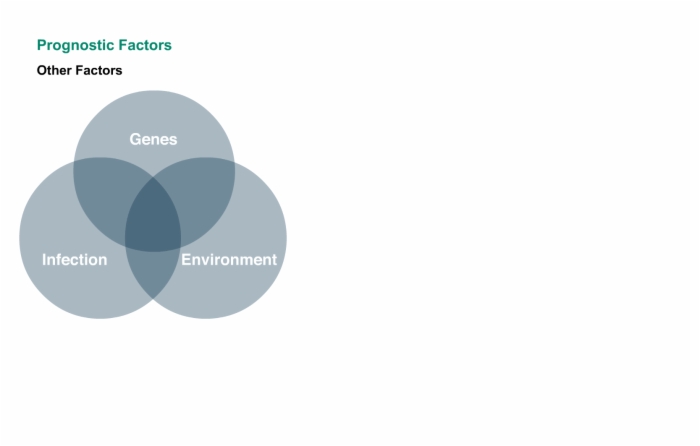 Prognostic Factors

Other Factors

Genes

Infection

Environment